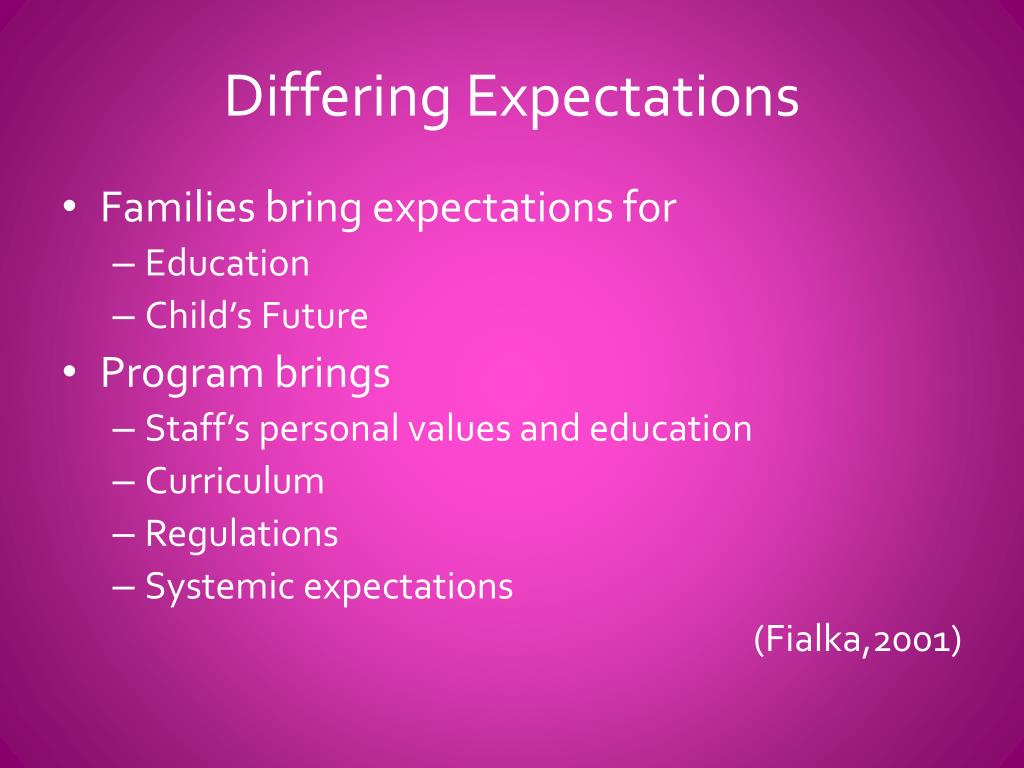 Differing Expectations

• Families bring expectations for
  – Education
  – Child's Future
• Program brings
  – Staff's personal values and education
  – Curriculum
  – Regulations
  – Systemic expectations

(Fialka,2001)